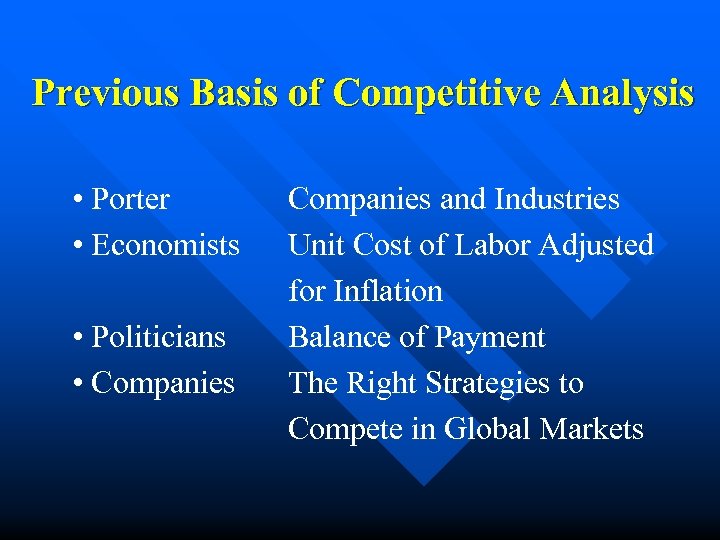 Previous Basis of Competitive Analysis

• Porter Companies and Industries
• Economists Unit Cost of Labor Adjusted for Inflation
• Politicians Balance of Payment
• Companies The Right Strategies to Compete in Global Markets